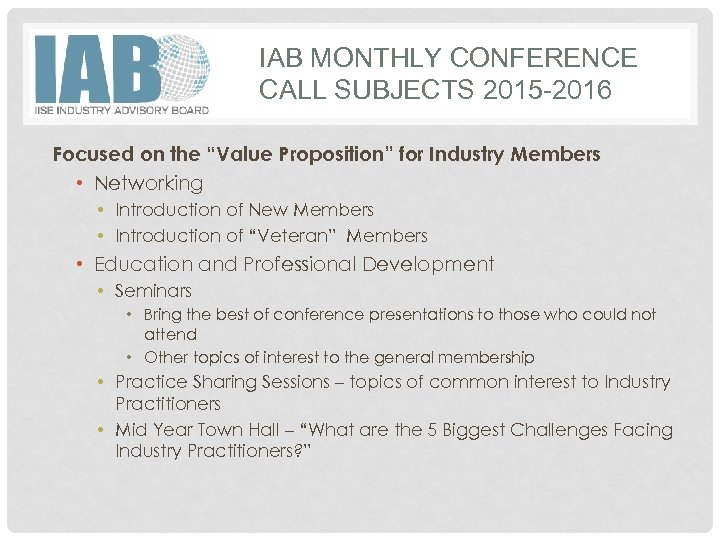 IAB
IISE INDUSTRY ADVISORY BOARD

IAB MONTHLY CONFERENCE CALL SUBJECTS 2015-2016

Focused on the “Value Proposition” for Industry Members

• Networking
• Introduction of New Members
• Introduction of “Veteran” Members
• Education and Professional Development
• Seminars
• Bring the best of conference presentations to those who could not attend
• Other topics of interest to the general membership
• Practice Sharing Sessions – topics of common interest to Industry Practitioners
• Mid Year Town Hall – “What are the 5 Biggest Challenges Facing Industry Practitioners?”